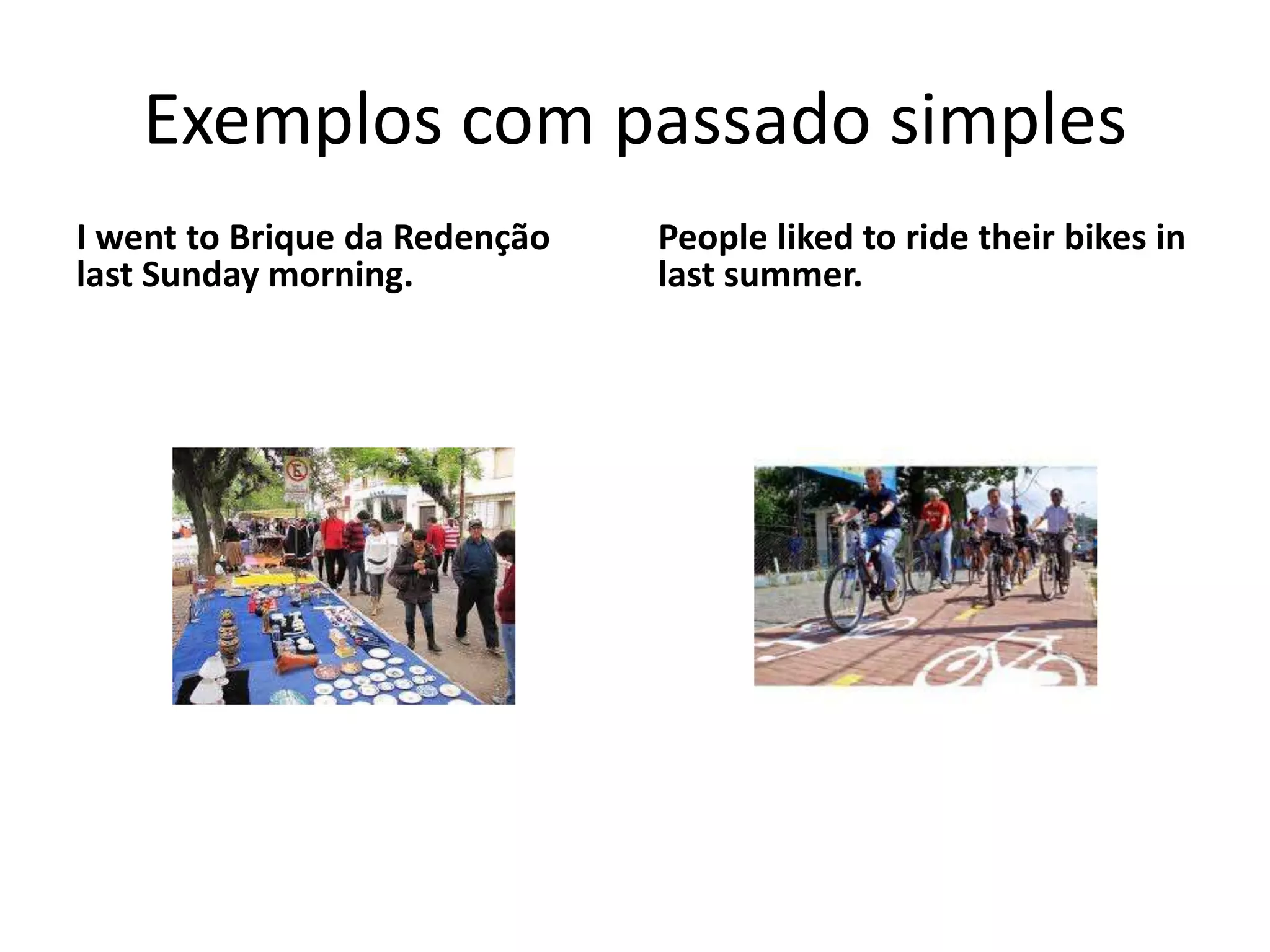 Exemplos com passado simples

I went to Brique da Redenção last Sunday morning.

People liked to ride their bikes in last summer.